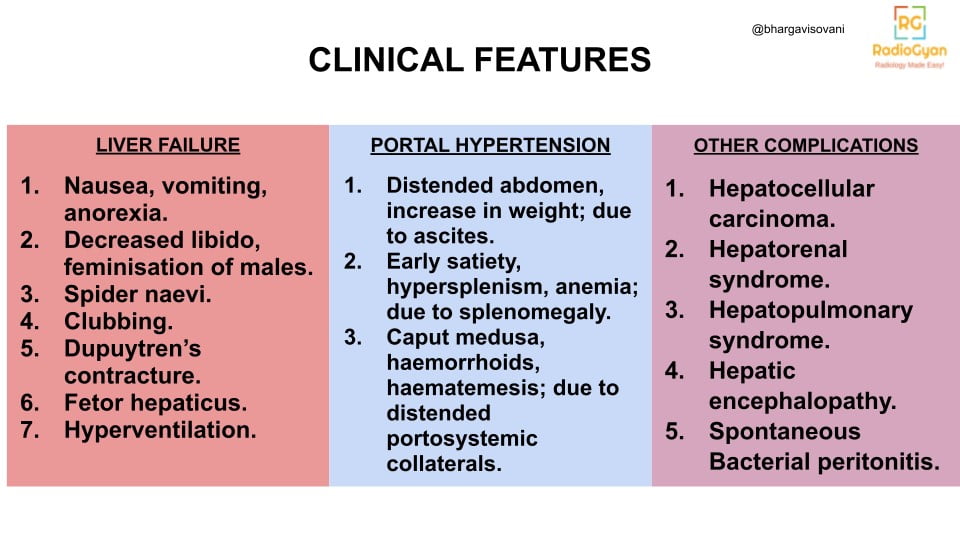 @bhargavisovani

RG
RadioGyan
Radiology Made Easy!

CLINICAL FEATURES

LIVER FAILURE

1. Nausea, vomiting, anorexia.
2. Decreased libido, feminisation of males.
3. Spider naevi.
4. Clubbing.
5. Dupuytren's contracture.
6. Fetor hepaticus.
7. Hyperventilation.

PORTAL HYPERTENSION

1. Distended abdomen, increase in weight; due to ascites.
2. Early satiety, hypersplenism, anemia; due to splenomegaly.
3. Caput medusa, haemorrhoids, haematemesis; due to distended portosystemic collaterals.

OTHER COMPLICATIONS

1. Hepatocellular carcinoma.
2. Hepatorenal syndrome.
3. Hepatopulmonary syndrome.
4. Hepatic encephalopathy.
5. Spontaneous Bacterial peritonitis.